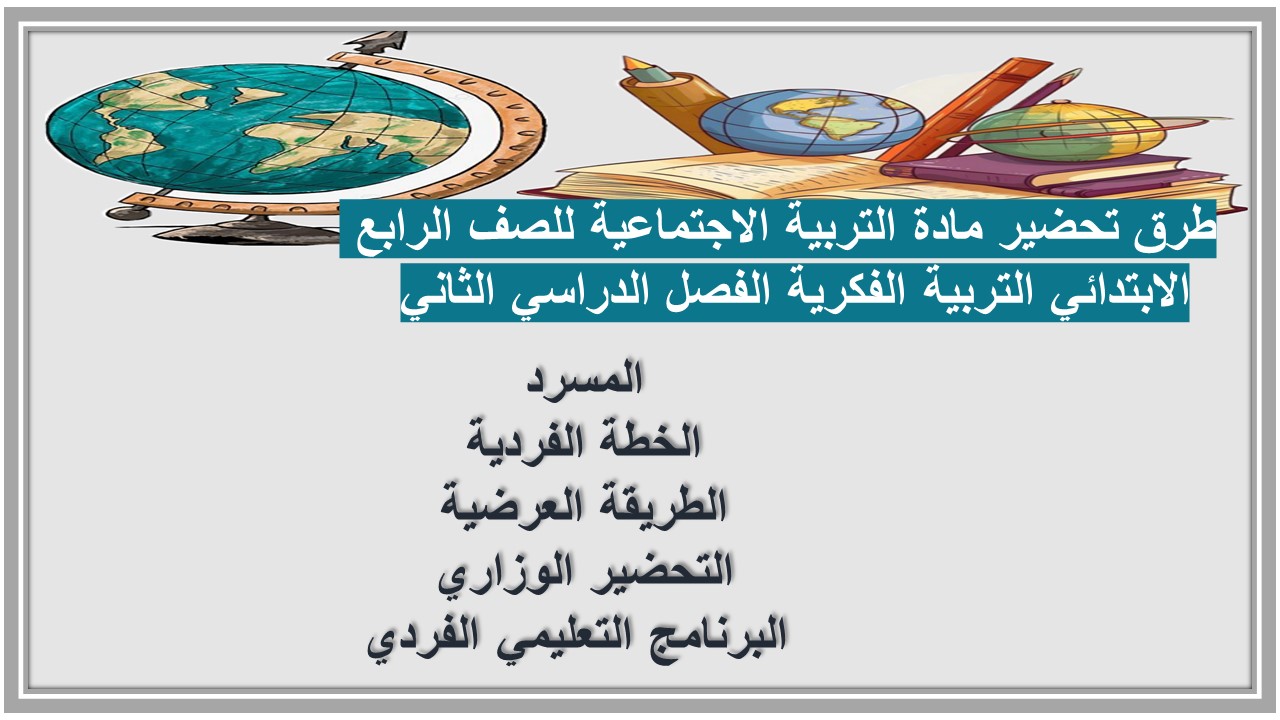 طرق تحضير مادة التربية الاجتماعية للصف الرابع الابتدائي التربية الفكرية الفصل الدراسي الثاني

المسرد
الخطة الفردية
الطريقة العرضية
التحضير الوزاري
البرنامج التعليمي الفردي